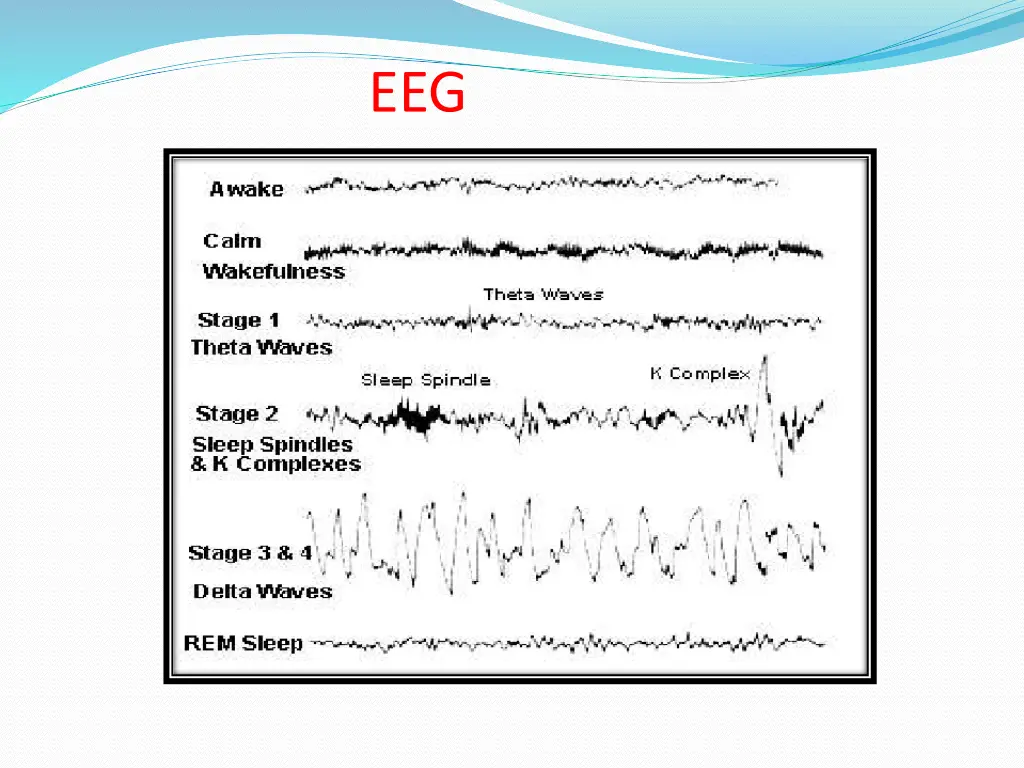 EEG

Awake

Calm Wakefulness

Theta Waves

Stage 1 Theta Waves

Sleep Spindle

K Complex

Stage 2 Sleep Spindles & K Complexes

Stage 3 & 4 Delta Waves

REM Sleep